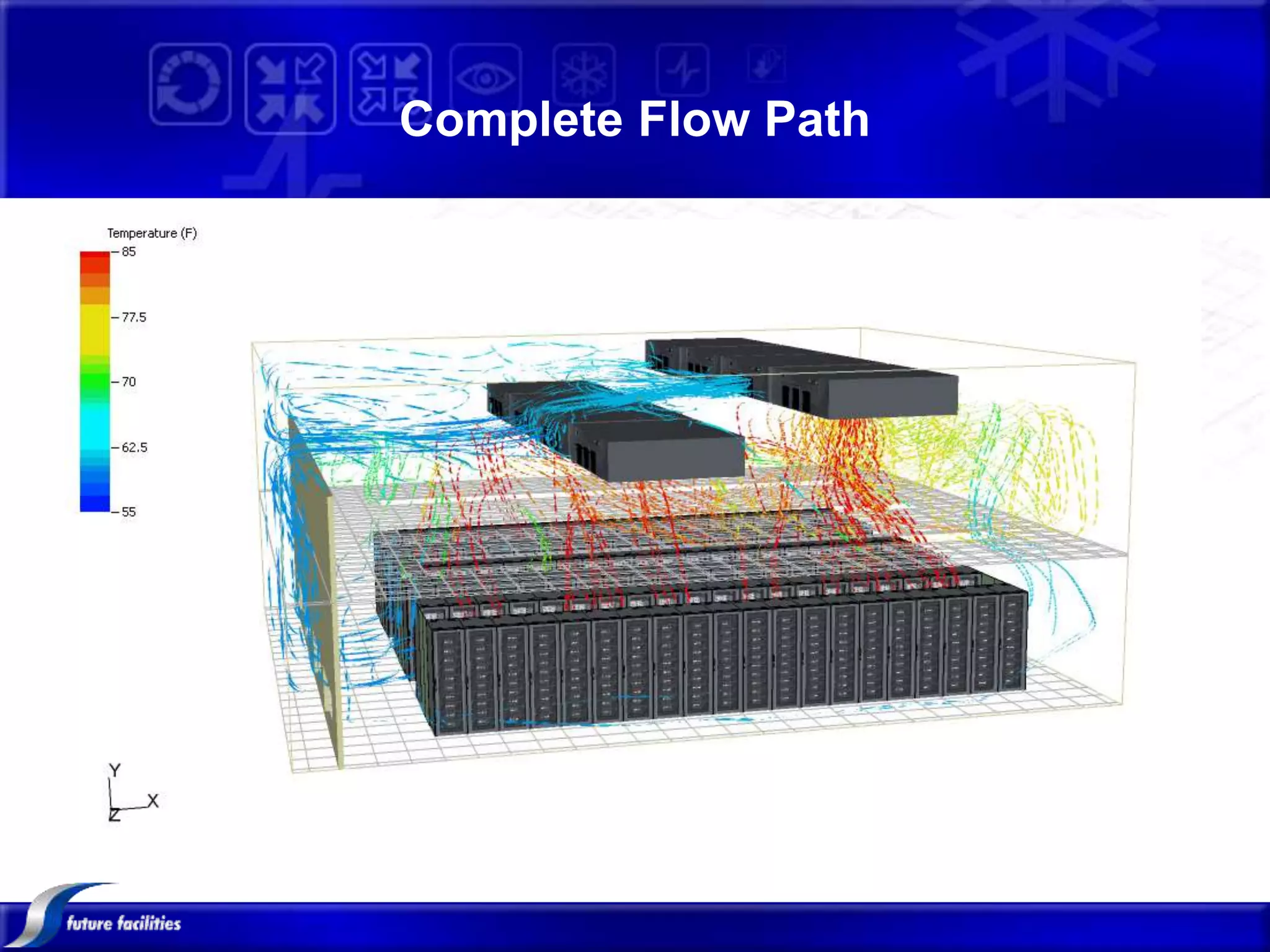 Complete Flow Path

Temperature (F)
85
77.5
70
62.5
55

Y
X
Z

future facilities